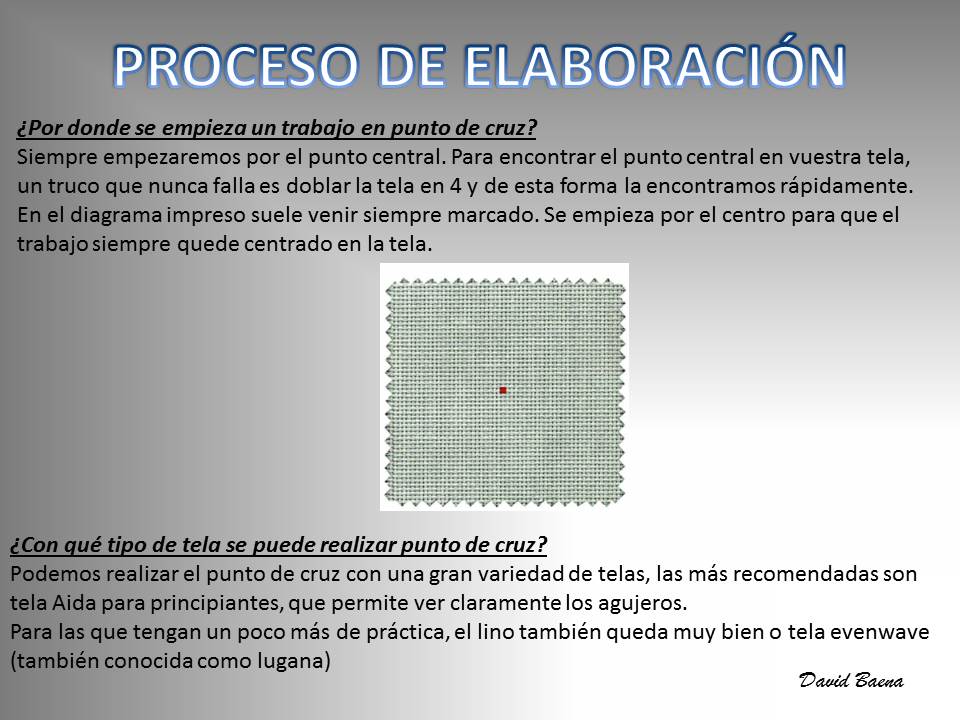 PROCESO DE ELABORACIÓN

¿Por donde se empieza un trabajo en punto de cruz?
Siempre empezaremos por el punto central. Para encontrar el punto central en vuestra tela, un truco que nunca falla es doblar la tela en 4 y de esta forma la encontramos rápidamente. En el diagrama impreso suele venir siempre marcado. Se empieza por el centro para que el trabajo siempre quede centrado en la tela.

¿Con qué tipo de tela se puede realizar punto de cruz?
Podemos realizar el punto de cruz con una gran variedad de telas, las más recomendadas son tela Aida para principiantes, que permite ver claramente los agujeros.
Para las que tengan un poco más de práctica, el lino también queda muy bien o tela evenwave (también conocida como lugana)

David Baena